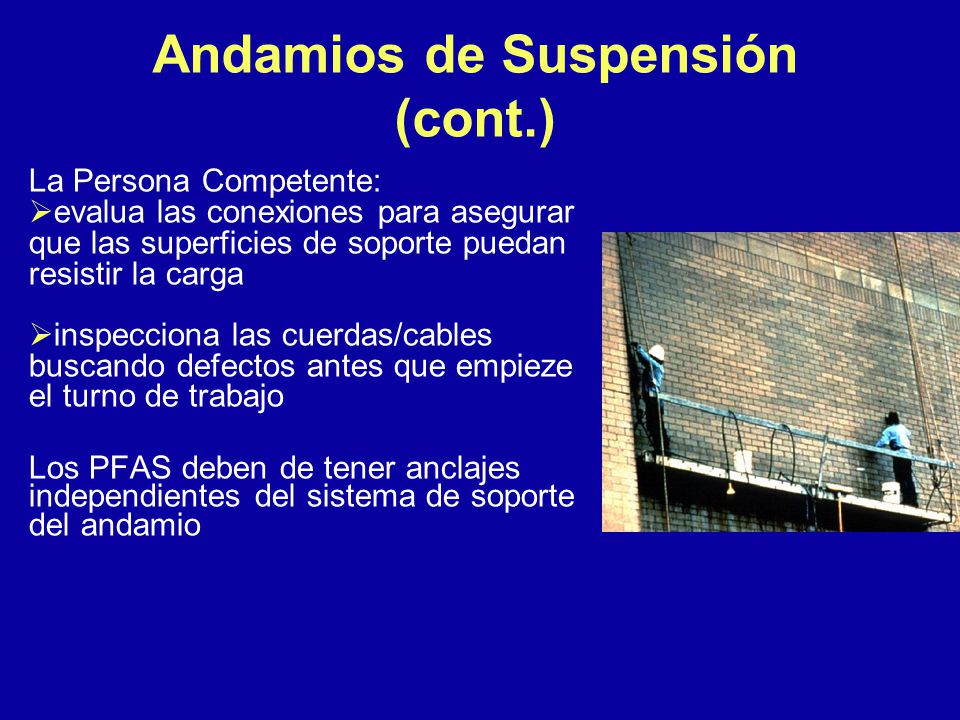 Andamios de Suspensión (cont.)

La Persona Competente:
➢evalua las conexiones para asegurar que las superficies de soporte puedan resistir la carga

➢inspecciona las cuerdas/cables buscando defectos antes que empieze el turno de trabajo

Los PFAS deben de tener anclajes independientes del sistema de soporte del andamio